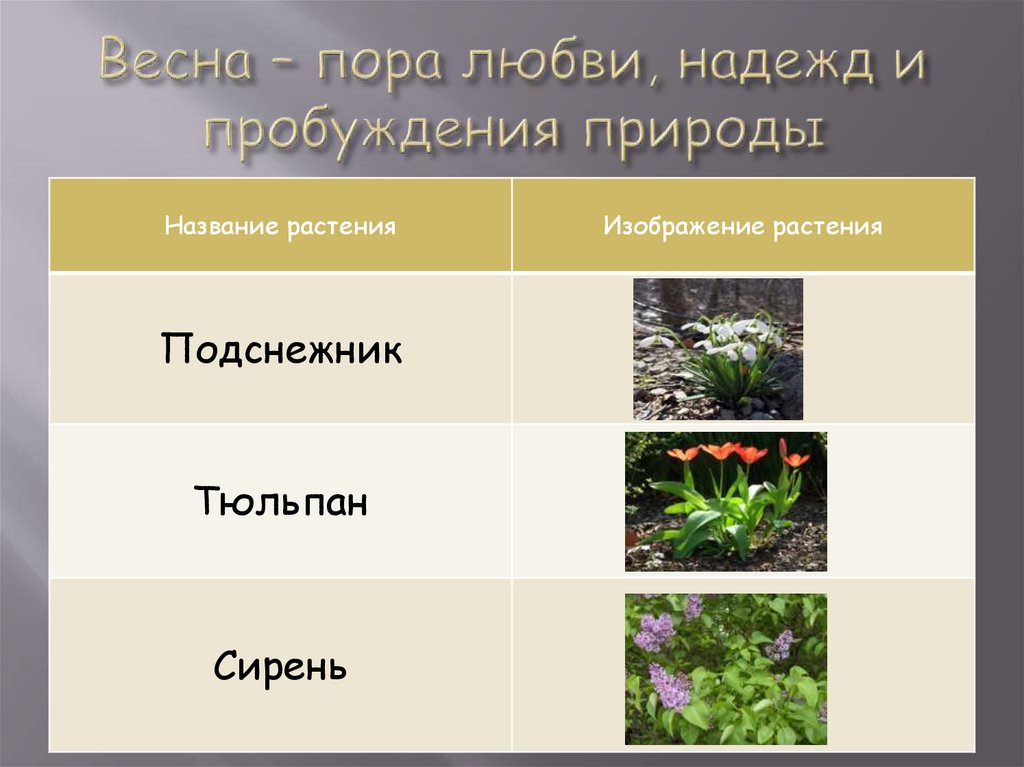 Весна – пора любви, надежд и пробуждения природы

| Название растения | Изображение растения |
|---|---|
| Подснежник | |
| Тюльпан | |
| Сирень | |